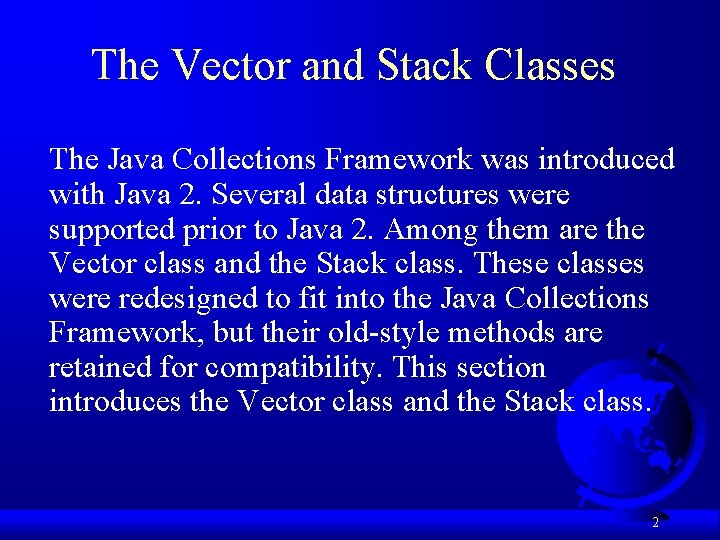 The Vector and Stack Classes

The Java Collections Framework was introduced with Java 2. Several data structures were supported prior to Java 2. Among them are the Vector class and the Stack class. These classes were redesigned to fit into the Java Collections Framework, but their old-style methods are retained for compatibility. This section introduces the Vector class and the Stack class.

2